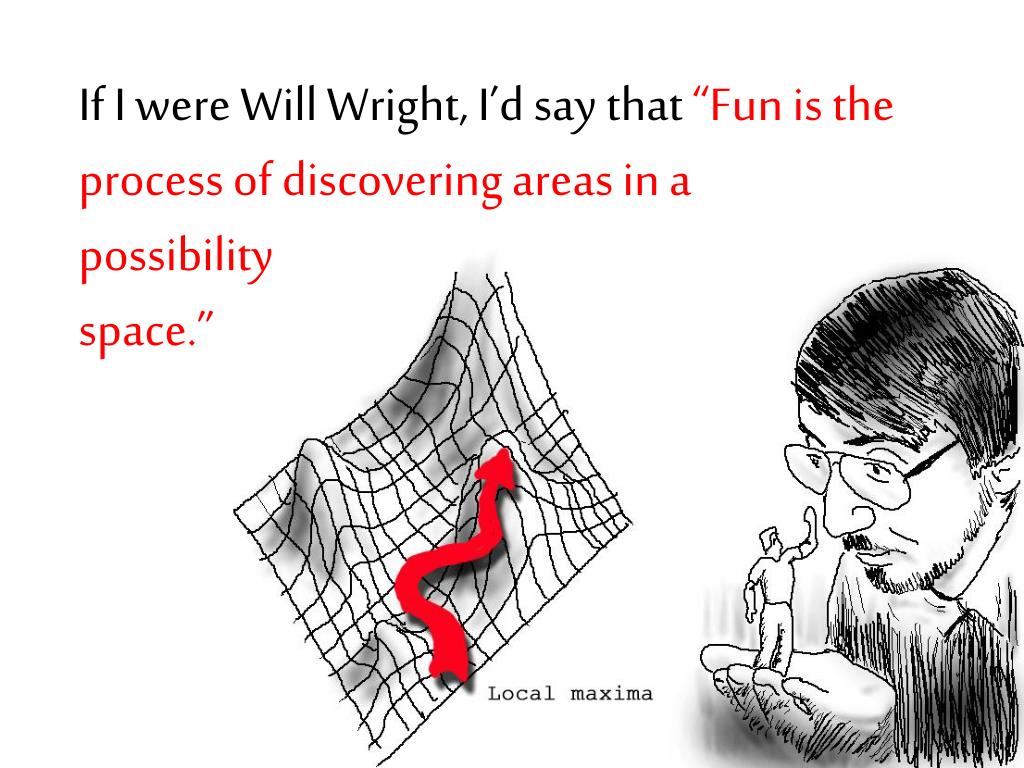 If I were Will Wright, I'd say that "Fun is the process of discovering areas in a possibility space."

Local maxima